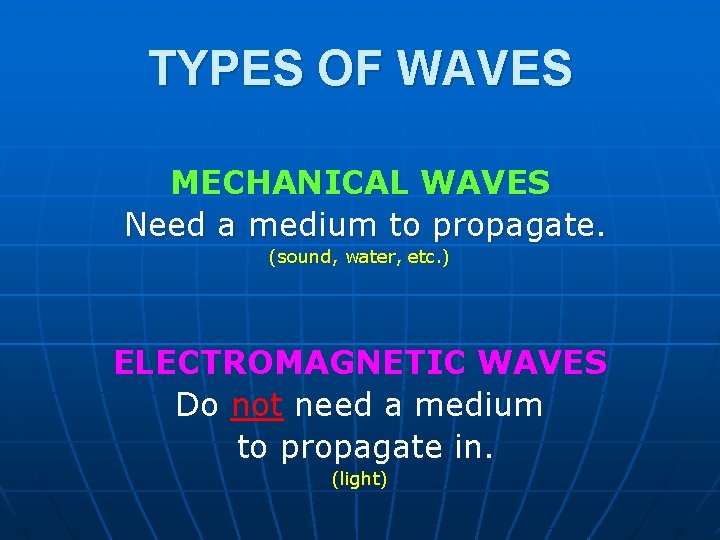 TYPES OF WAVES

MECHANICAL WAVES
Need a medium to propagate.
(sound, water, etc.)

ELECTROMAGNETIC WAVES
Do not need a medium to propagate in.
(light)